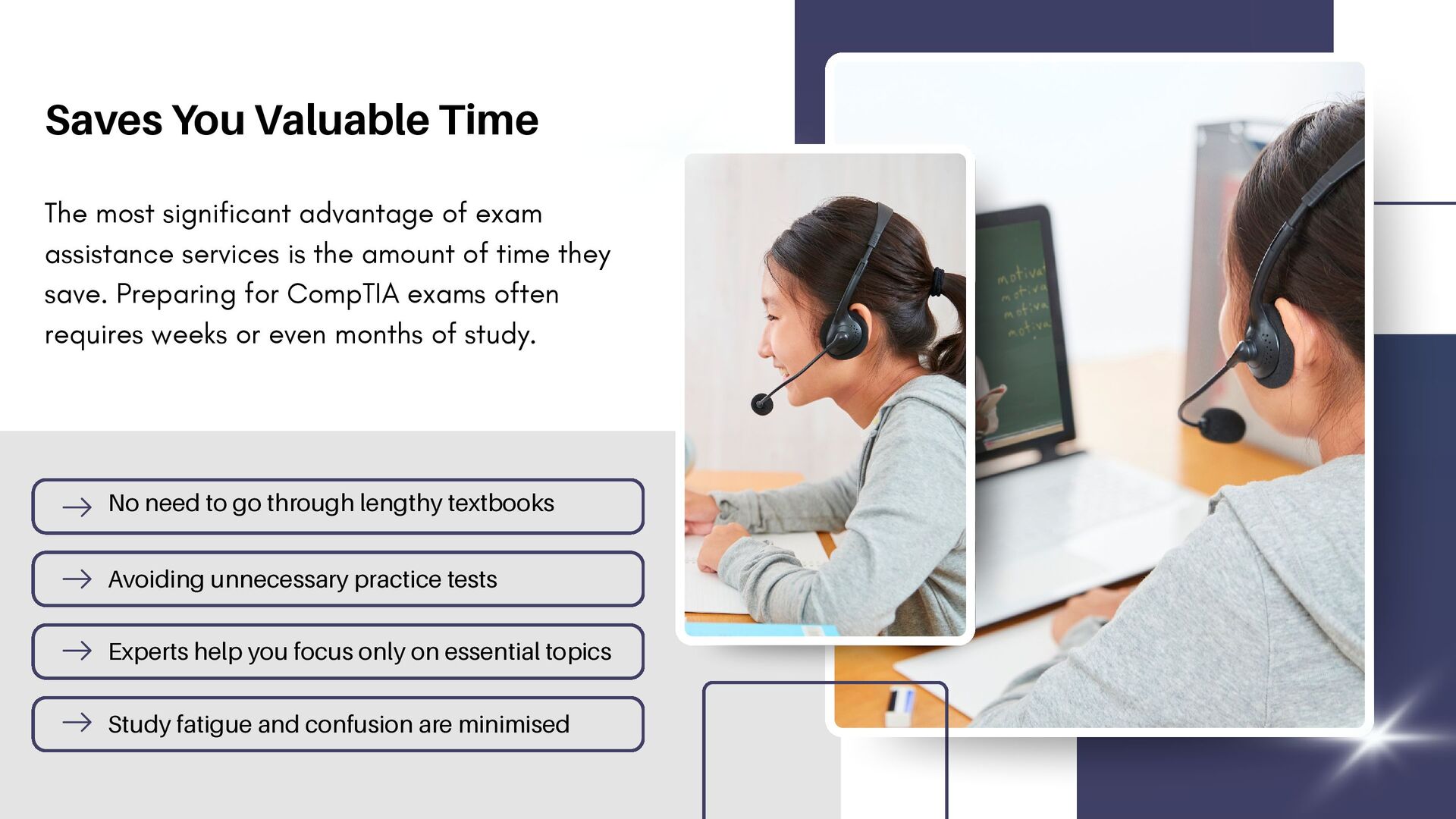 Saves You Valuable Time

The most significant advantage of exam assistance services is the amount of time they save. Preparing for CompTIA exams often requires weeks or even months of study.

→ No need to go through lengthy textbooks

→ Avoiding unnecessary practice tests

→ Experts help you focus only on essential topics

→ Study fatigue and confusion are minimised

motiva
motiva
motiva
motiva